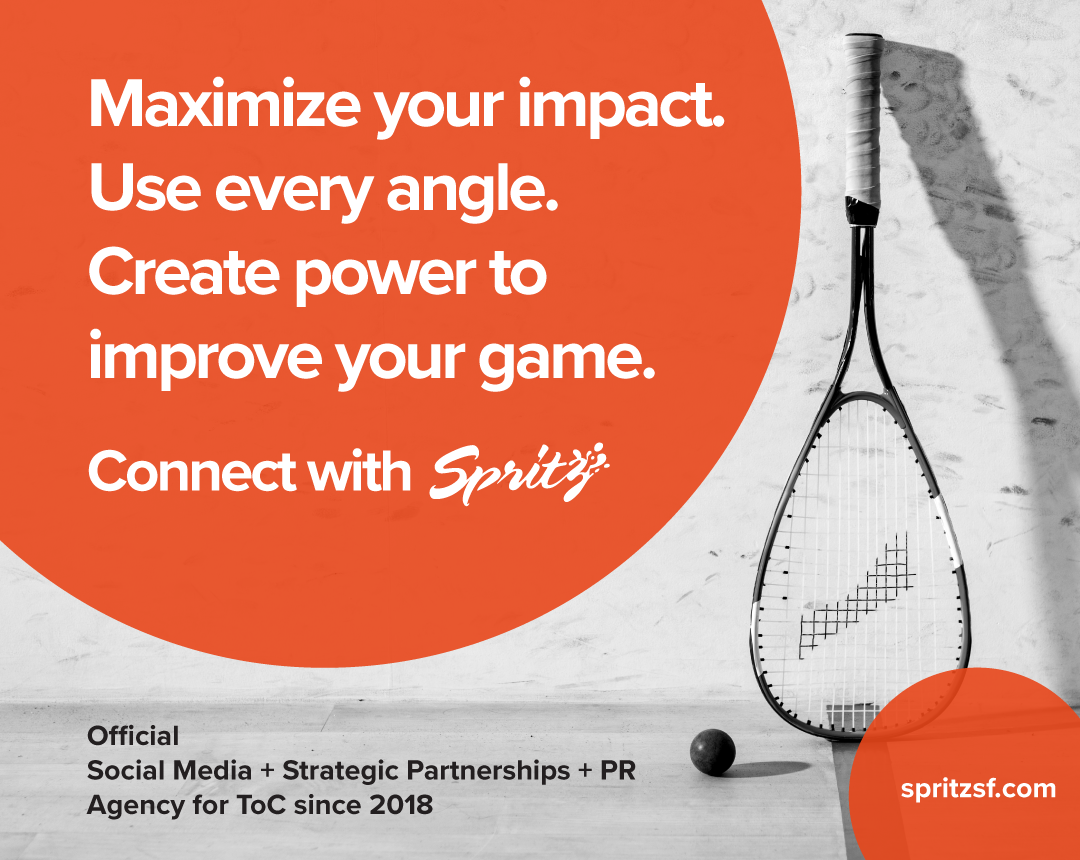 Maximize your impact.
Use every angle.
Create power to
improve your game.

Connect with Spritz

Official
Social Media + Strategic Partnerships + PR
Agency for ToC since 2018

spritzsf.com